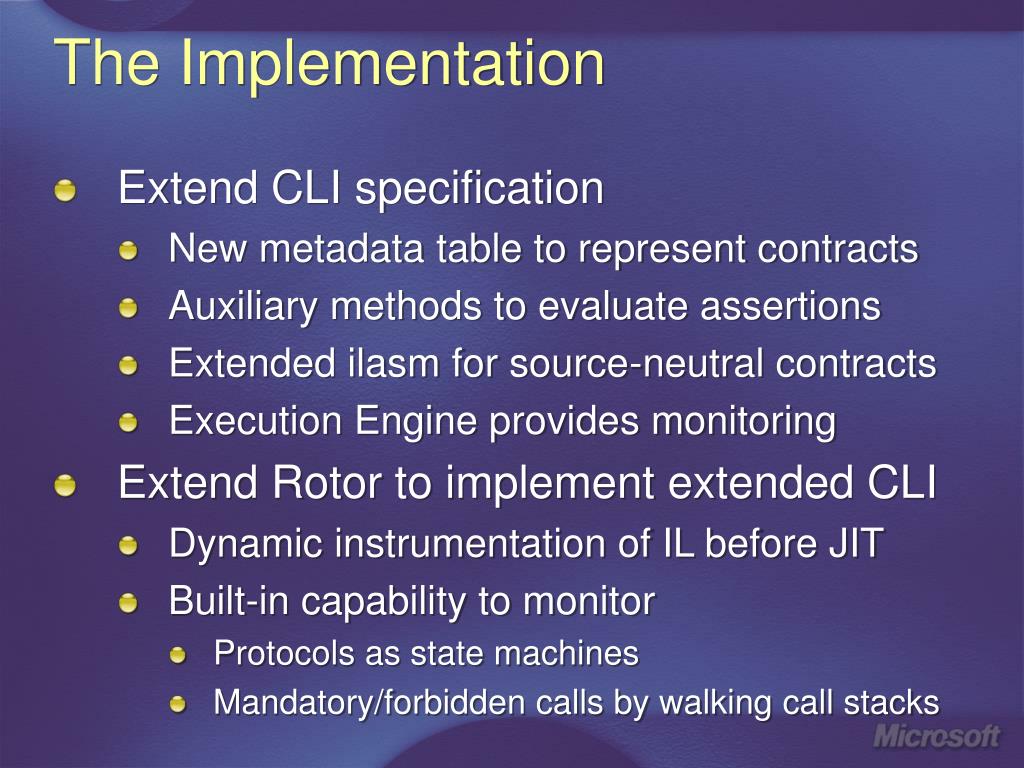 The Implementation

Extend CLI specification
New metadata table to represent contracts
Auxiliary methods to evaluate assertions
Extended ilasm for source-neutral contracts
Execution Engine provides monitoring

Extend Rotor to implement extended CLI
Dynamic instrumentation of IL before JIT
Built-in capability to monitor
Protocols as state machines
Mandatory/forbidden calls by walking call stacks

Microsoft